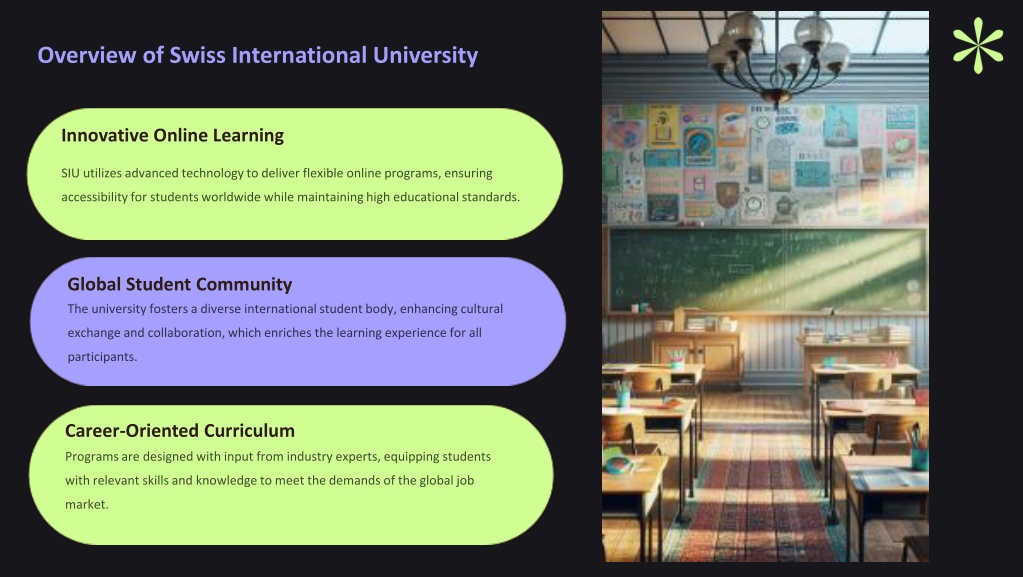 Overview of Swiss International University

Innovative Online Learning

SIU utilizes advanced technology to deliver flexible online programs, ensuring accessibility for students worldwide while maintaining high educational standards.

Global Student Community

The university fosters a diverse international student body, enhancing cultural exchange and collaboration, which enriches the learning experience for all participants.

Career-Oriented Curriculum

Programs are designed with input from industry experts, equipping students with relevant skills and knowledge to meet the demands of the global job market.